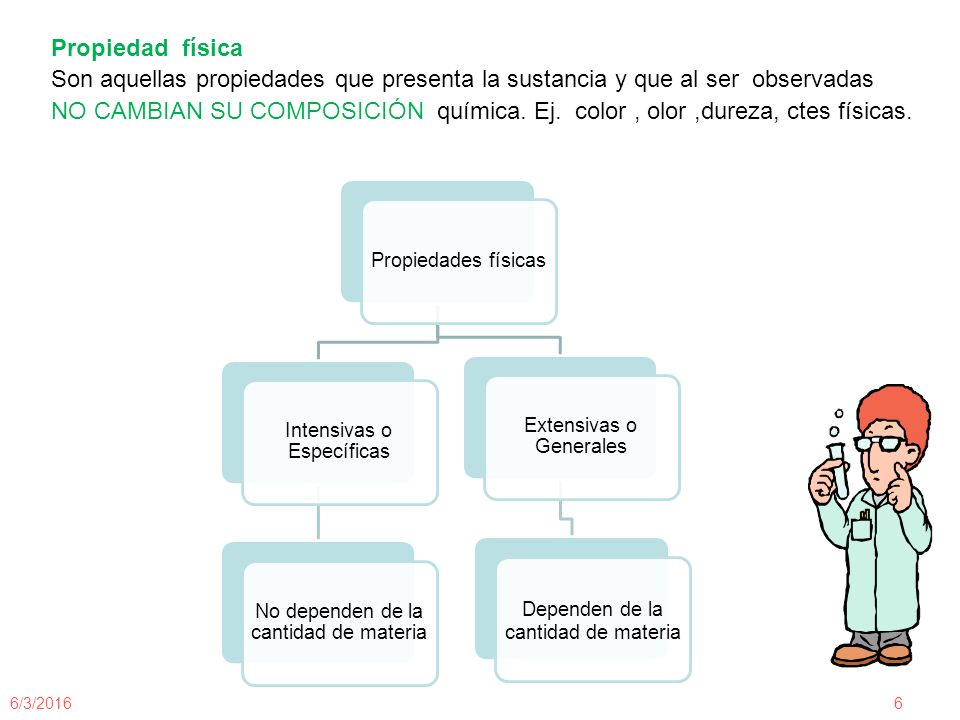 Propiedad física
Son aquellas propiedades que presenta la sustancia y que al ser observadas NO CAMBIAN SU COMPOSICIÓN química. Ej. color , olor ,dureza, ctes físicas.

Propiedades físicas

Intensivas o Específicas

Extensivas o Generales

No dependen de la cantidad de materia

Dependen de la cantidad de materia

6/3/2016

6